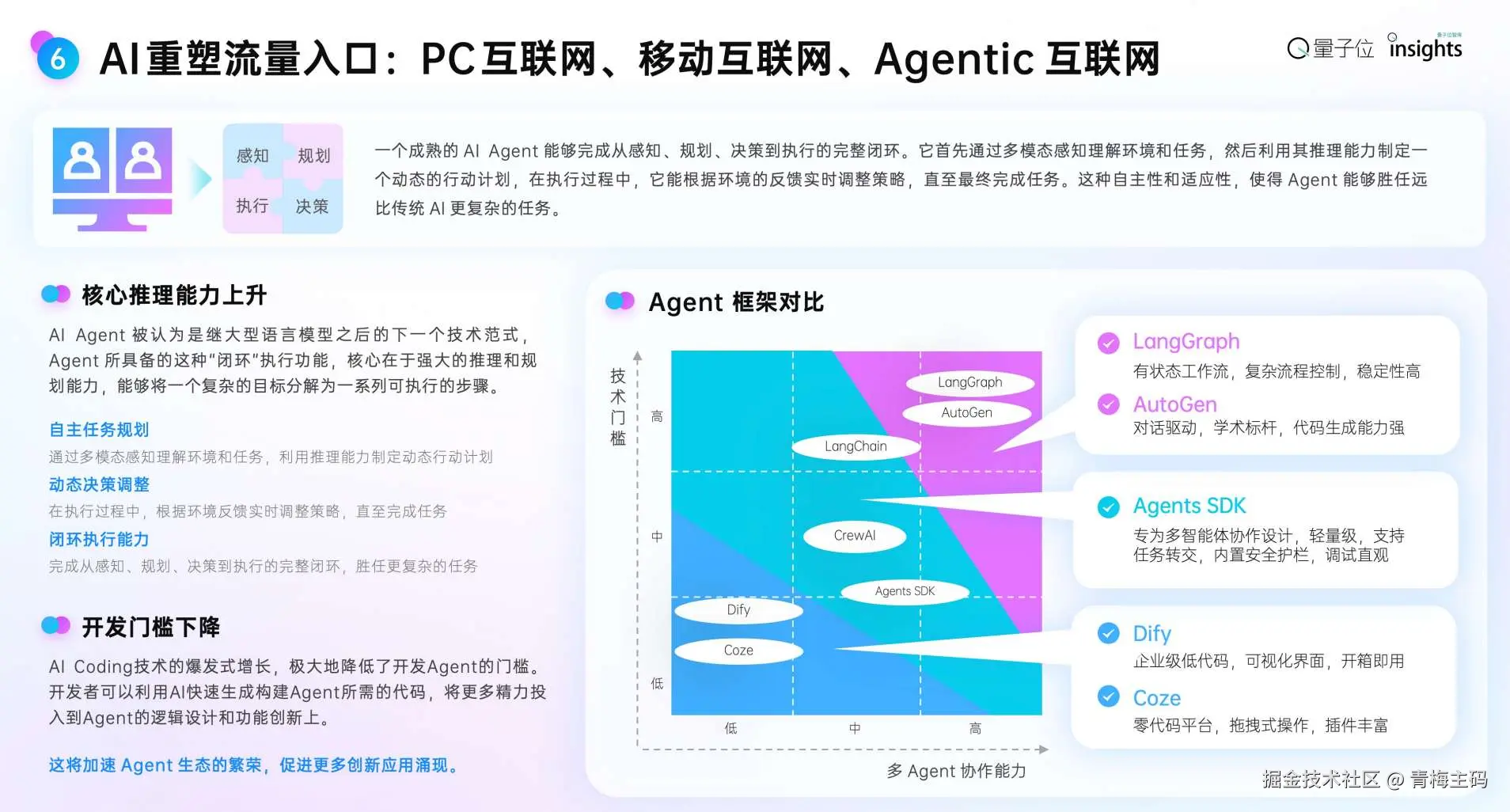 6 AI重塑流量入口：PC互联网、移动互联网、Agentic 互联网

量子位 insights

感知 规划
执行 决策

一个成熟的 AI Agent 能够完成从感知、规划、决策到执行的完整闭环。它首先通过多模态感知理解环境和任务，然后利用其推理能力制定一个动态的行动计划，在执行过程中，它能根据环境的反馈实时调整策略，直至最终完成任务。这种自主性和适应性，使得 Agent 能够胜任远比传统 AI 更复杂的任务。

核心推理能力上升

AI Agent 被认为是继大型语言模型之后的下一个技术范式，Agent 所具备的这种"闭环"执行功能，核心在于强大的推理和规划能力，能够将一个复杂的目标分解为一系列可执行的步骤。

自主任务规划
通过多模态感知理解环境和任务，利用推理能力制定动态行动计划
动态决策调整
在执行过程中，根据环境反馈实时调整策略，直至完成任务
闭环执行能力
完成从感知、规划、决策到执行的完整闭环，胜任更复杂的任务

开发门槛下降

AI Coding技术的爆发式增长，极大地降低了开发Agent的门槛。开发者可以利用AI快速生成构建Agent所需的代码，将更多精力投入到Agent的逻辑设计和功能创新上。

这将加速 Agent 生态的繁荣，促进更多创新应用涌现。

Agent 框架对比

技术门槛
高
中
低
LangGraph
AutoGen
LangChain
CrewAI
Agents SDK
Dify
Coze
低 中 高
多 Agent 协作能力

LangGraph
有状态工作流，复杂流程控制，稳定性高
AutoGen
对话驱动，学术标杆，代码生成能力强

Agents SDK
专为多智能体协作设计，轻量级，支持任务转交，内置安全护栏，调试直观

Dify
企业级低代码，可视化界面，开箱即用
Coze
零代码平台，拖拽式操作，插件丰富

掘金技术社区 @ 青梅主码